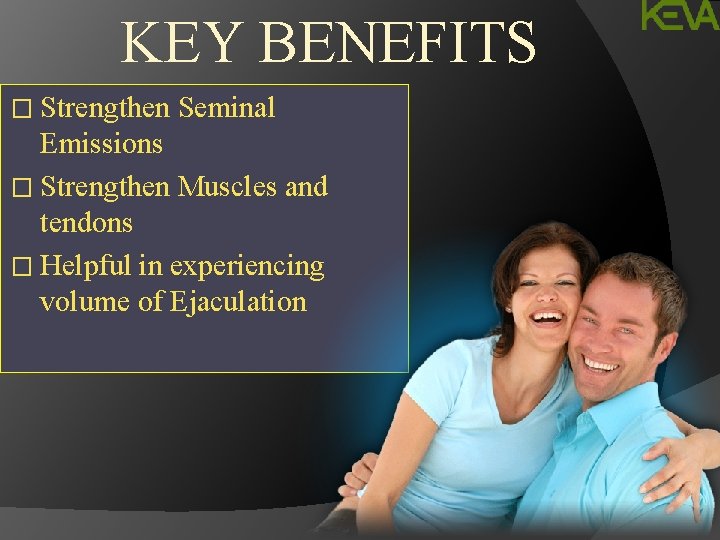 KEVA

KEY BENEFITS

□ Strengthen Seminal Emissions

□ Strengthen Muscles and tendons

□ Helpful in experiencing volume of Ejaculation